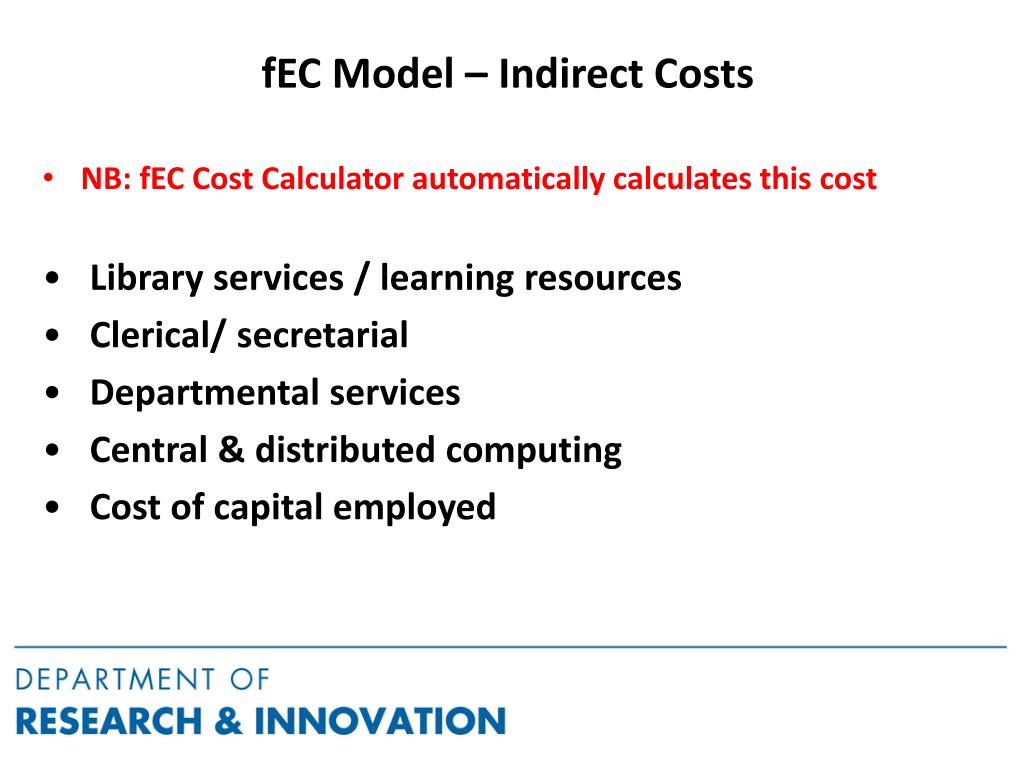 fEC Model – Indirect Costs

• NB: fEC Cost Calculator automatically calculates this cost

• Library services / learning resources
• Clerical/ secretarial
• Departmental services
• Central & distributed computing
• Cost of capital employed

DEPARTMENT OF
RESEARCH & INNOVATION